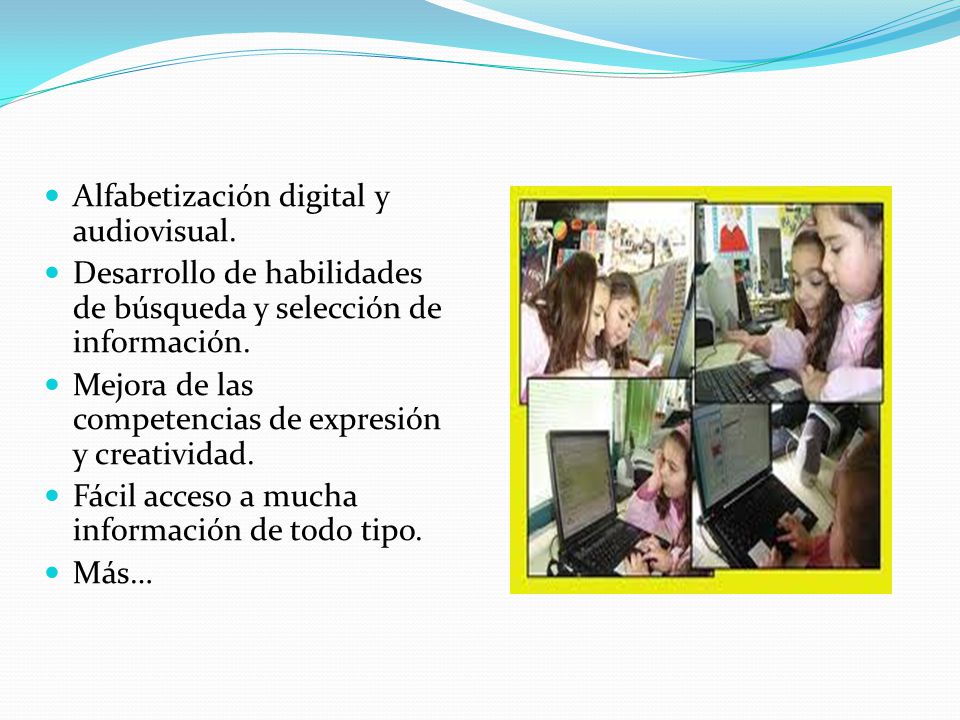 - Alfabetización digital y audiovisual.
- Desarrollo de habilidades de búsqueda y selección de información.
- Mejora de las competencias de expresión y creatividad.
- Fácil acceso a mucha información de todo tipo.
- Más…